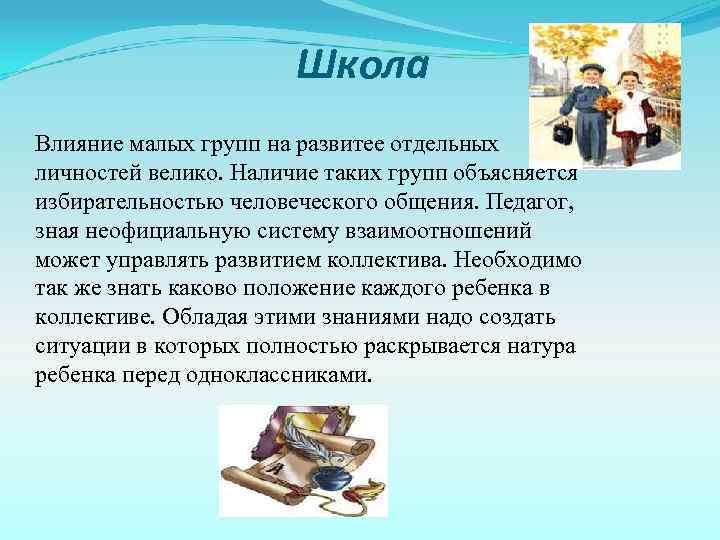 Школа

Влияние малых групп на развитее отдельных личностей велико. Наличие таких групп объясняется избирательностью человеческого общения. Педагог, зная неофициальную систему взаимоотношений может управлять развитием коллектива. Необходимо так же знать каково положение каждого ребенка в коллективе. Обладая этими знаниями надо создать ситуации в которых полностью раскрывается натура ребенка перед одноклассниками.